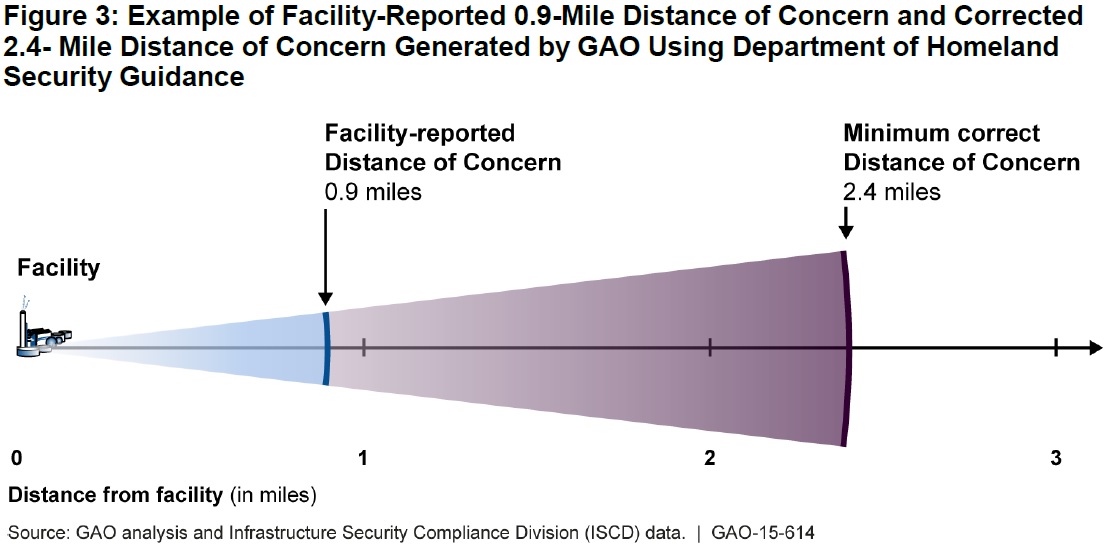 Figure 3: Example of Facility-Reported 0.9-Mile Distance of Concern and Corrected 2.4- Mile Distance of Concern Generated by GAO Using Department of Homeland Security Guidance

Facility-reported Distance of Concern
0.9 miles

Minimum correct Distance of Concern
2.4 miles

Facility

0
1
2
3

Distance from facility (in miles)

Source: GAO analysis and Infrastructure Security Compliance Division (ISCD) data. | GAO-15-614